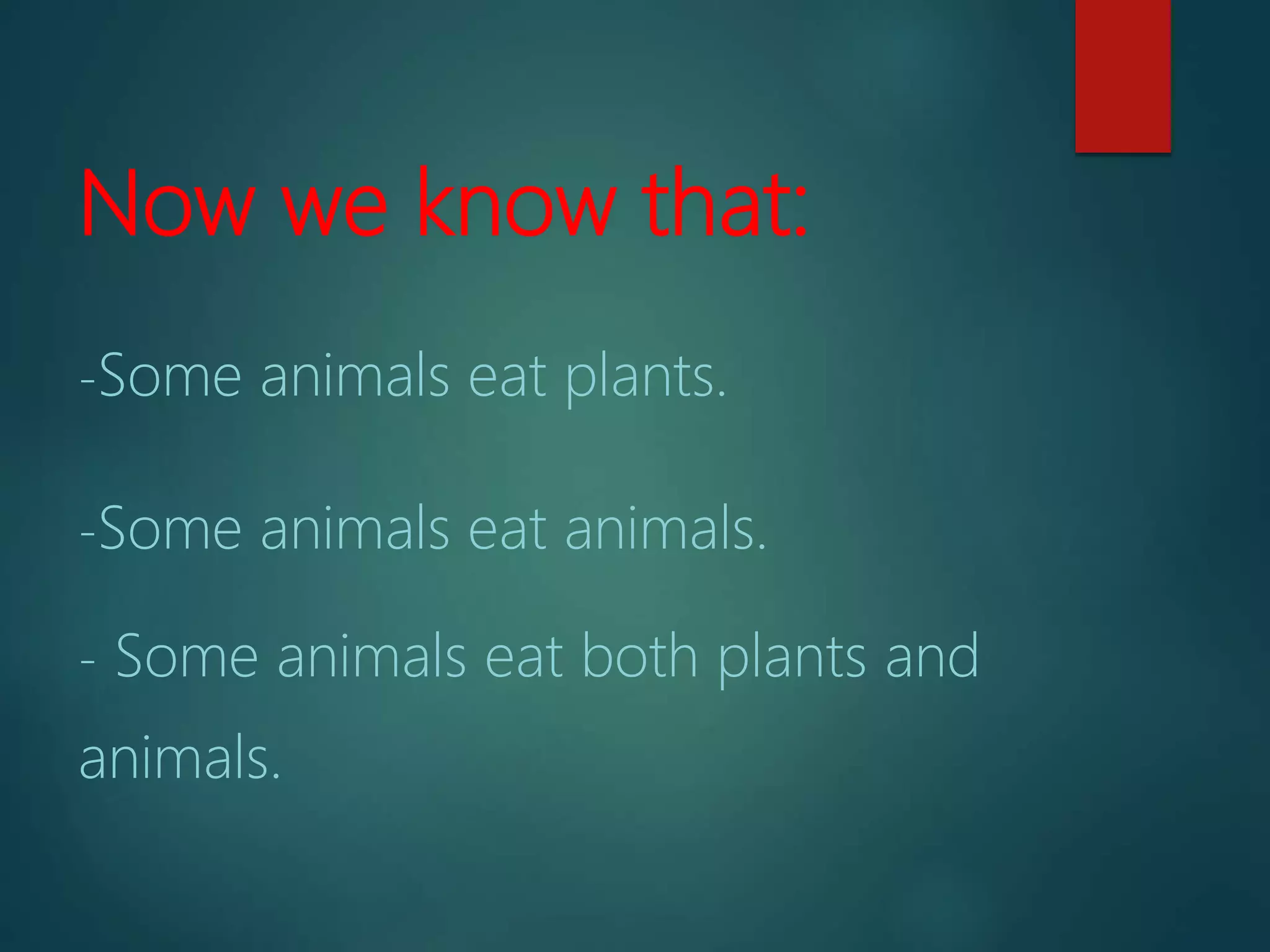 Now we know that:

-Some animals eat plants.

-Some animals eat animals.

- Some animals eat both plants and animals.